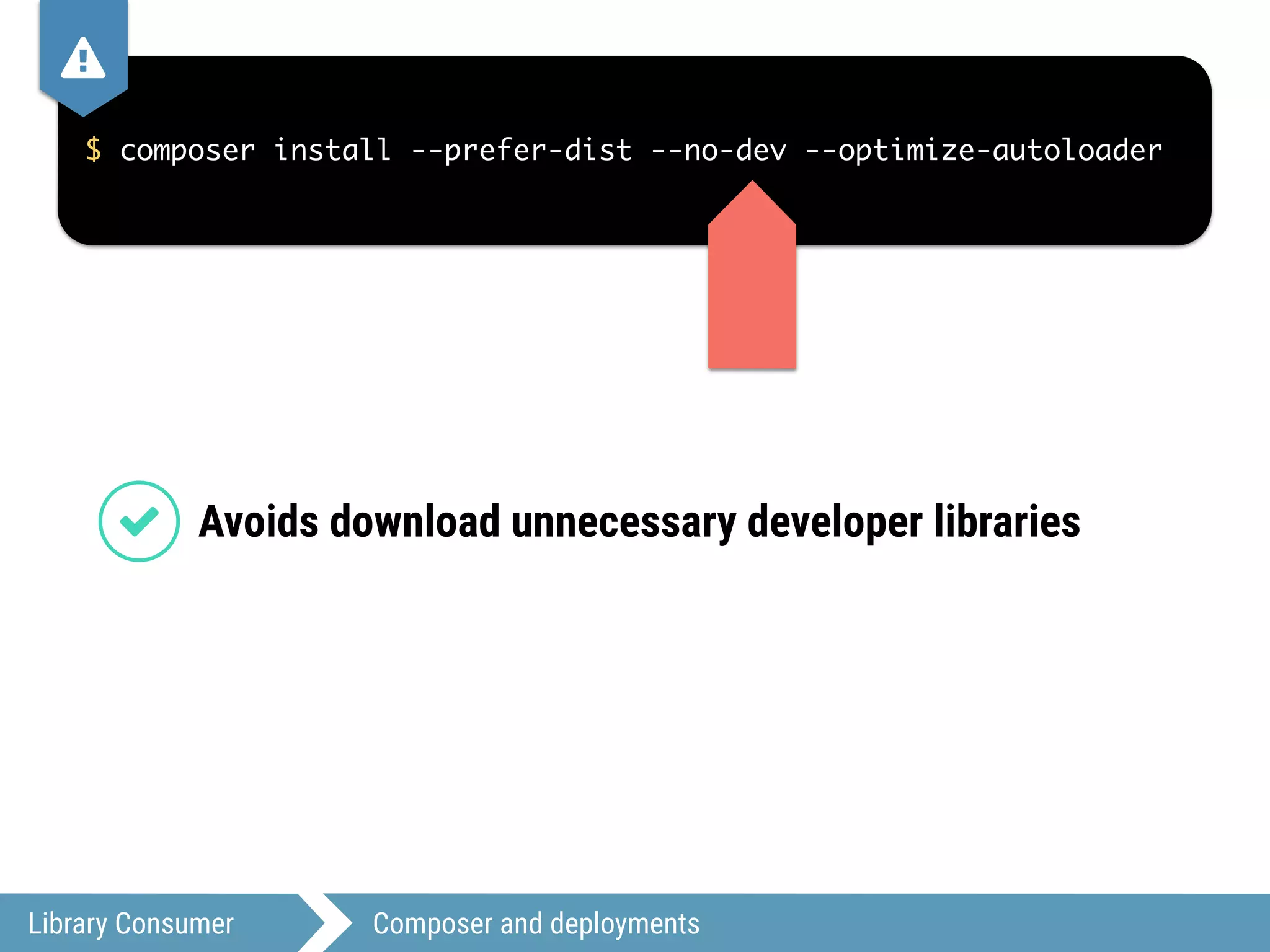 $ composer install --prefer-dist --no-dev --optimize-autoloader

Avoids download unnecessary developer libraries

Library Consumer

Composer and deployments